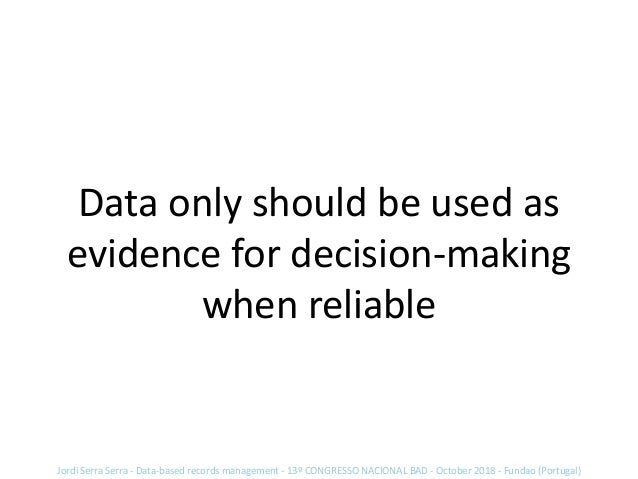 Data only should be used as evidence for decision-making when reliable

Jordi Serra Serra - Data-based records management - 13º CONGRESSO NACIONAL BAD - October 2018 - Fundao (Portugal)